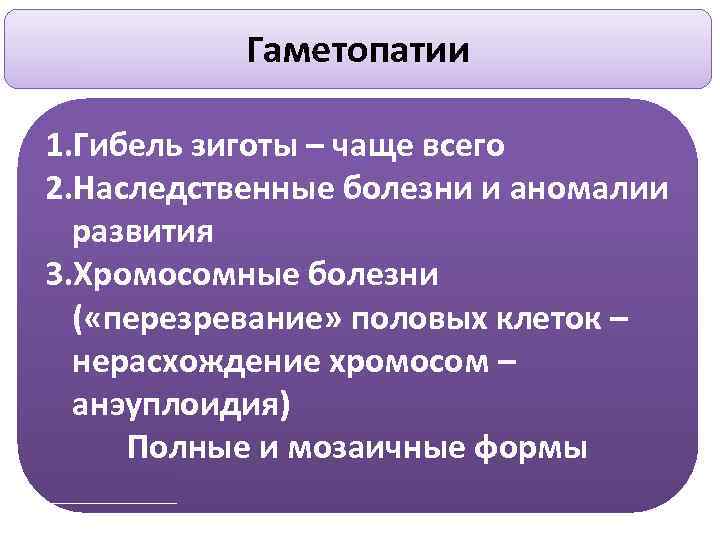 Гаметопатии

1.Гибель зиготы – чаще всего
2.Наследственные болезни и аномалии развития
3.Хромосомные болезни («перезревание» половых клеток – нерасхождение хромосом – анэуплоидия)
Полные и мозаичные формы